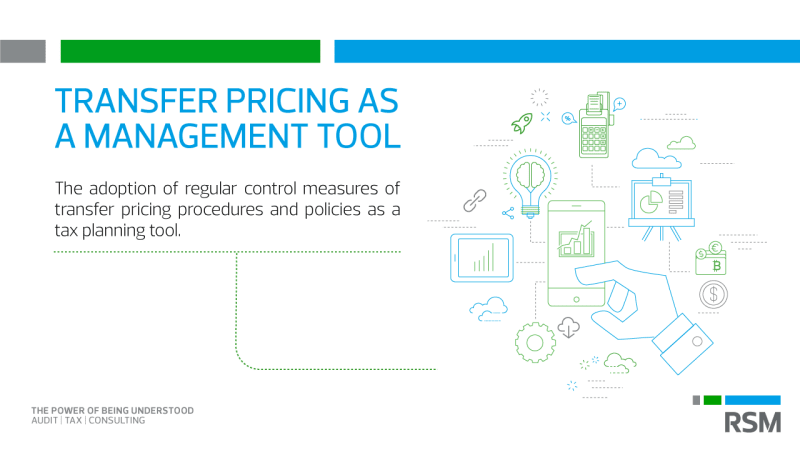 TRANSFER PRICING AS A MANAGEMENT TOOL

The adoption of regular control measures of transfer pricing procedures and policies as a tax planning tool.

THE POWER OF BEING UNDERSTOOD
AUDIT | TAX | CONSULTING

RSM